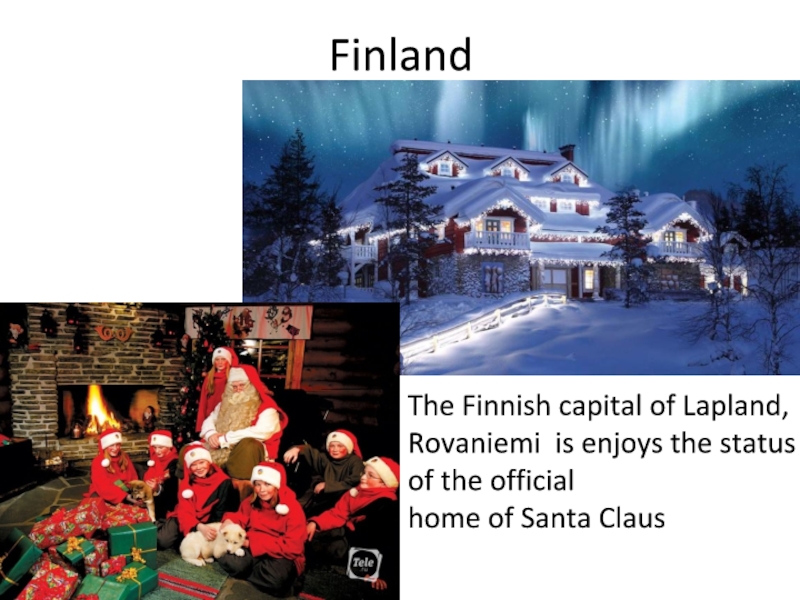 Finland

The Finnish capital of Lapland, Rovaniemi is enjoys the status of the official
home of Santa Claus

Tele